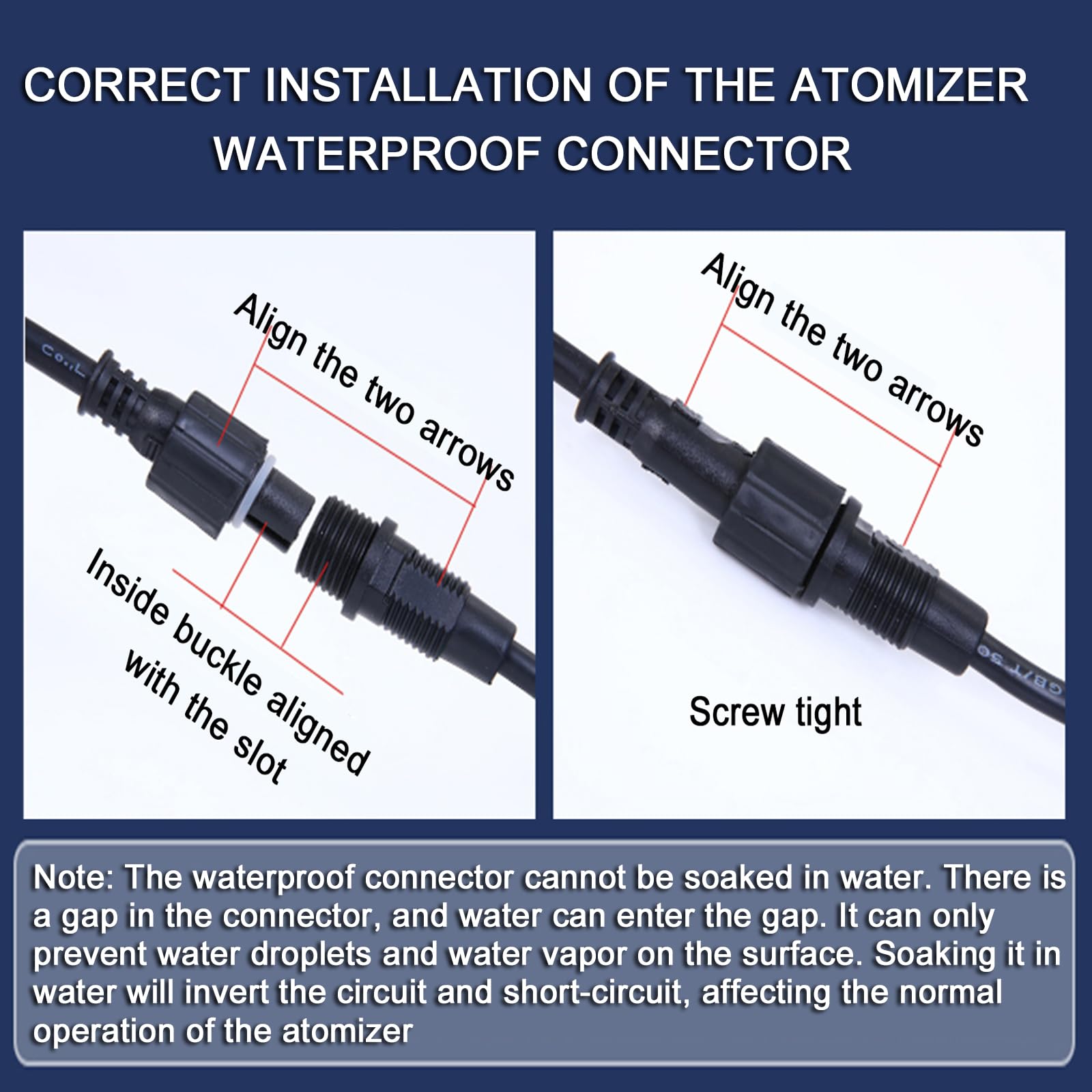 CORRECT INSTALLATION OF THE ATOMIZER WATERPROOF CONNECTOR

Align the two arrows

Inside buckle aligned with the slot

Align the two arrows

Screw tight

Note: The waterproof connector cannot be soaked in water. There is a gap in the connector, and water can enter the gap. It can only prevent water droplets and water vapor on the surface. Soaking it in water will invert the circuit and short-circuit, affecting the normal operation of the atomizer